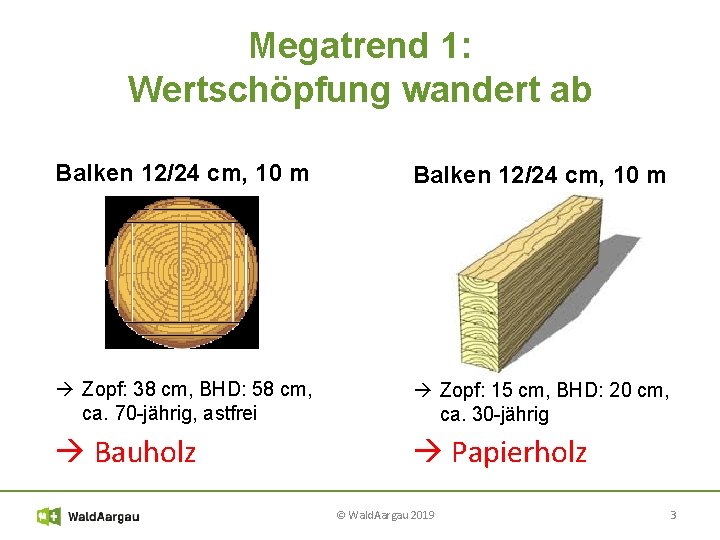 Megatrend 1:
Wertschöpfung wandert ab

Balken 12/24 cm, 10 m

→ Zopf: 38 cm, BHD: 58 cm, ca. 70-jährig, astfrei

→ Bauholz

Balken 12/24 cm, 10 m

→ Zopf: 15 cm, BHD: 20 cm, ca. 30-jährig

→ Papierholz

WaldAargau

© WaldAargau 2019

3